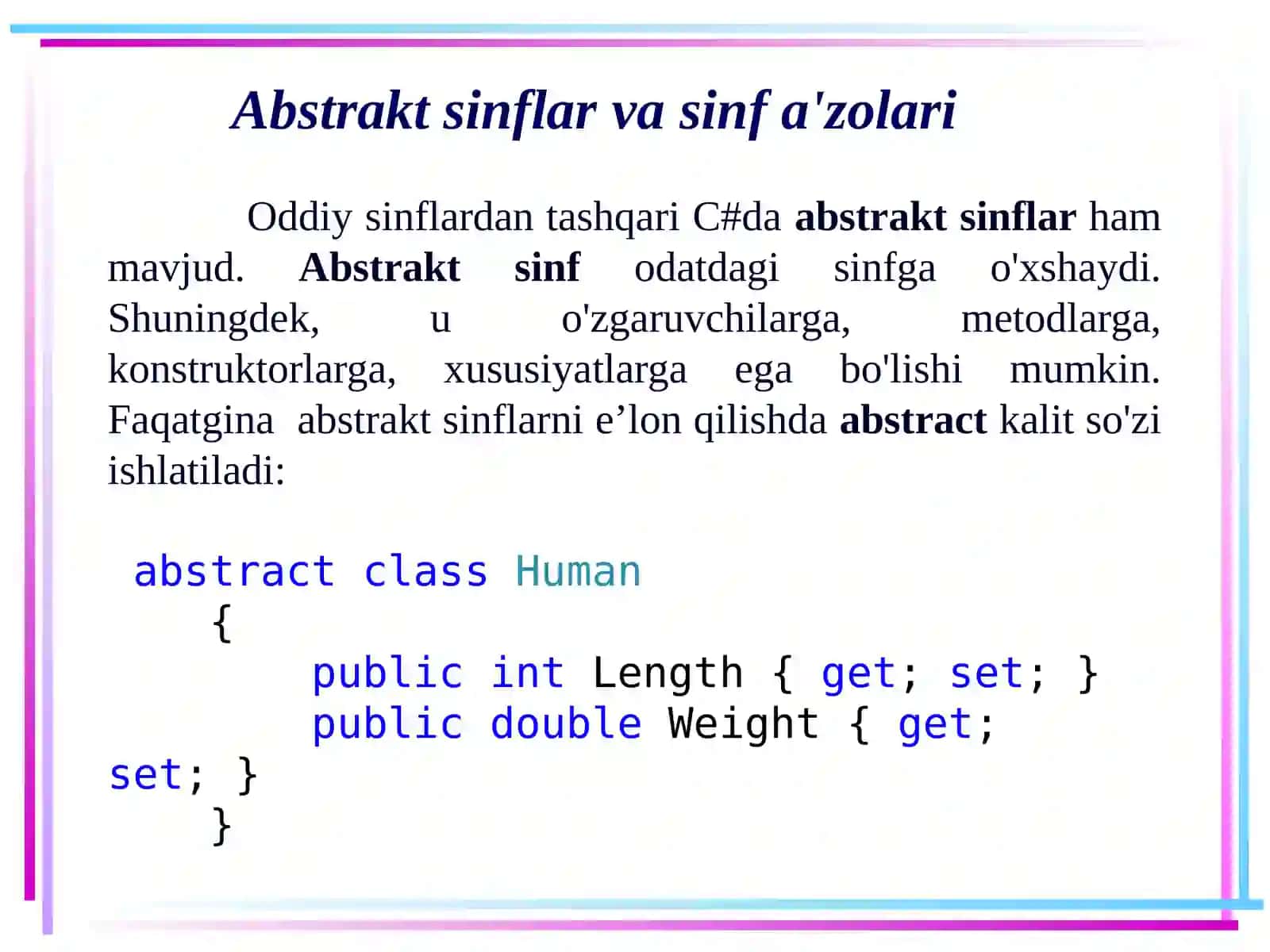 Abstrakt sinflar va sinf a'zolari

Oddiy sinflardan tashqari C#da abstrakt sinflar ham mavjud. Abstrakt sinf odatdagi sinfga o'xshaydi. Shuningdek, u o'zgaruvchilarga, metodlarga, konstruktorlarga, xususiyatlarga ega bo'lishi mumkin. Faqatgina abstrakt sinflarni e’lon qilishda abstract kalit so'zi ishlatiladi:

abstract class Human
    {
        public int Length { get; set; }
        public double Weight { get;
set; }
    }